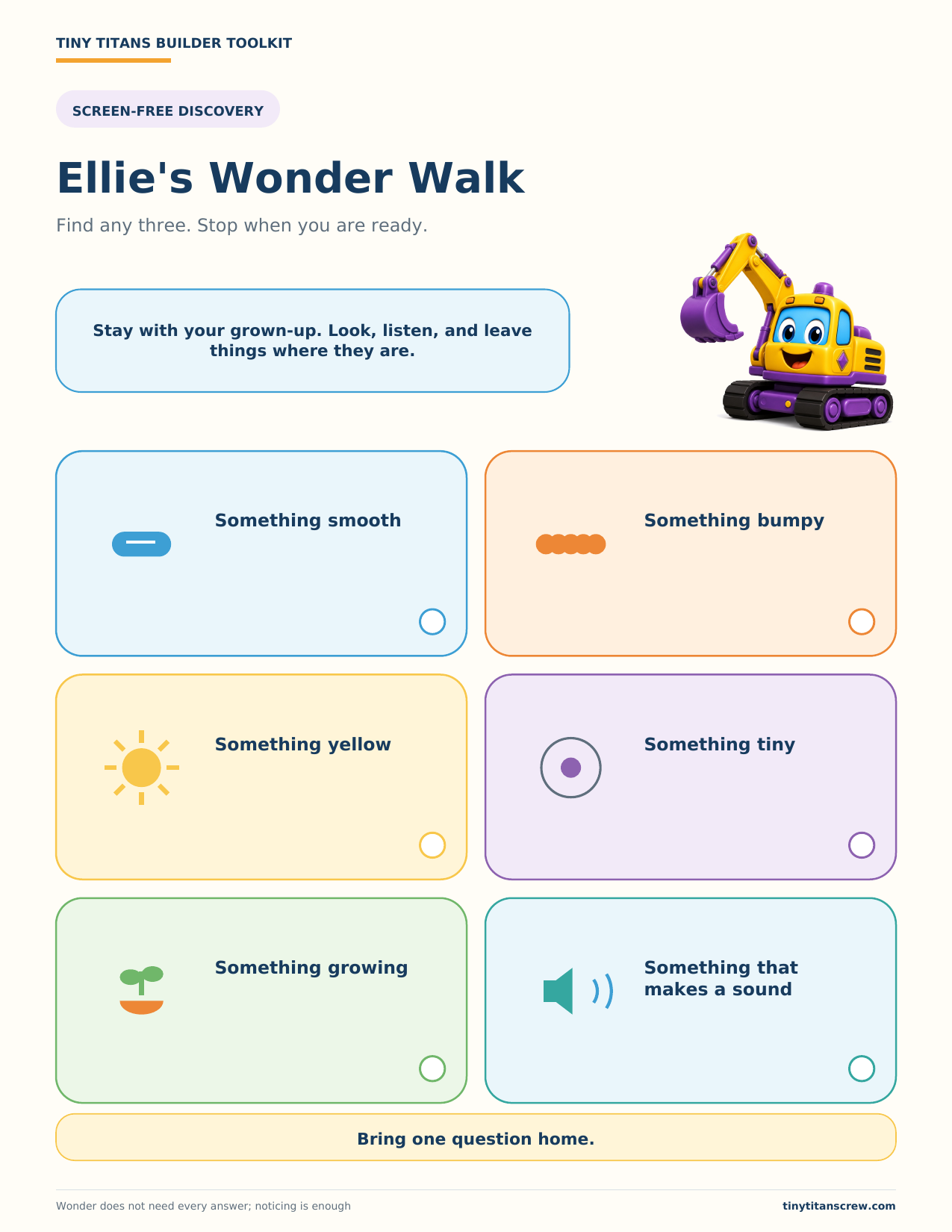 TINY TITANS BUILDER TOOLKIT

SCREEN-FREE DISCOVERY

Ellie's Wonder Walk

Find any three. Stop when you are ready.

Stay with your grown-up. Look, listen, and leave things where they are.

Something smooth

Something bumpy

Something yellow

Something tiny

Something growing

Something that makes a sound

Bring one question home.

Wonder does not need every answer; noticing is enough

tinytitanscrew.com